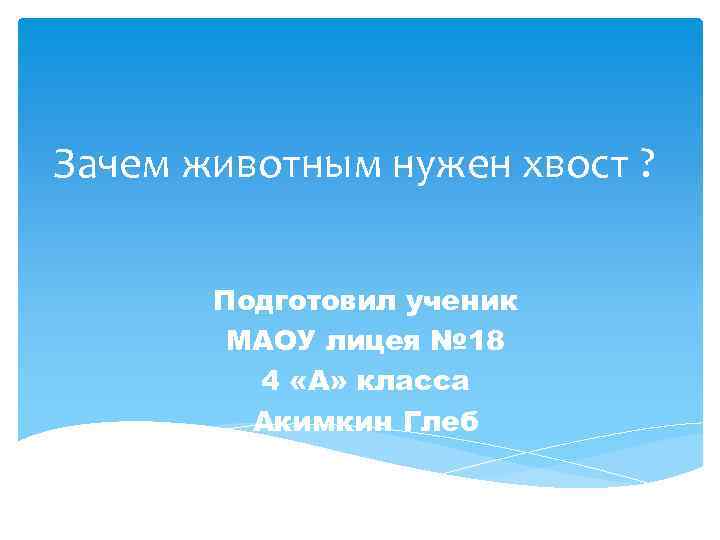 Зачем животным нужен хвост ?

Подготовил ученик
МАОУ лицея №18
4 «А» класса
Акимкин Глеб